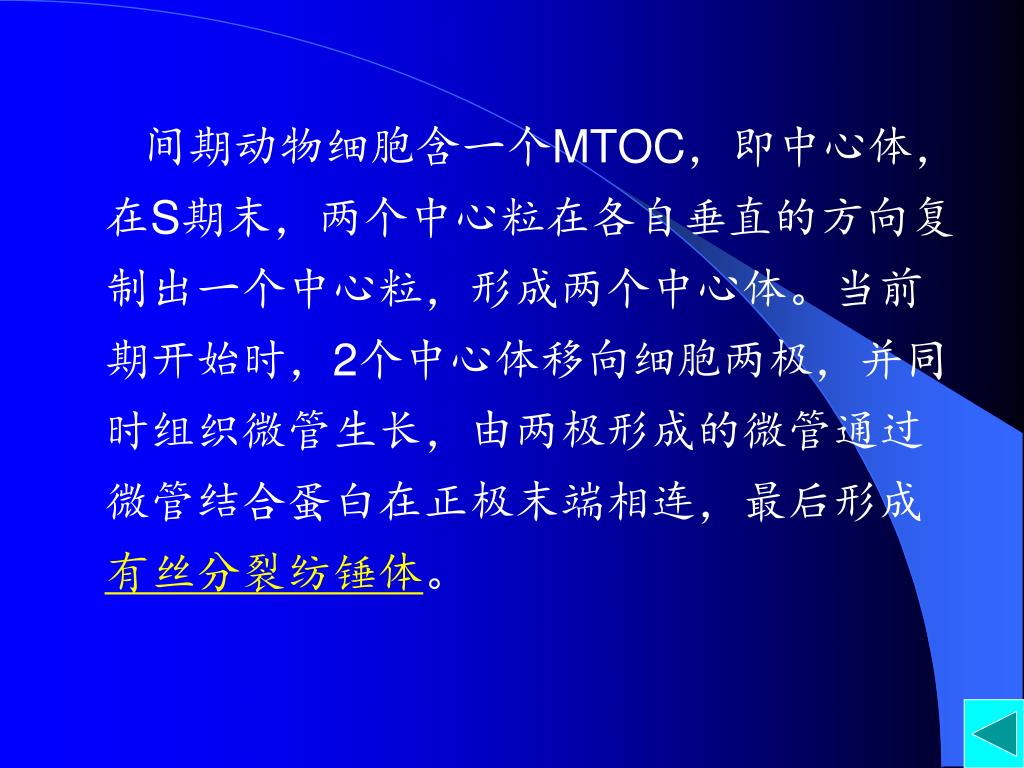 间期动物细胞含一个MTOC，即中心体，在S期末，两个中心粒在各自垂直的方向复制出一个中心粒，形成两个中心体。当前期开始时，2个中心体移向细胞两极，并同时组织微管生长，由两极形成的微管通过微管结合蛋白在正极末端相连，最后形成有丝分裂纺锤体。